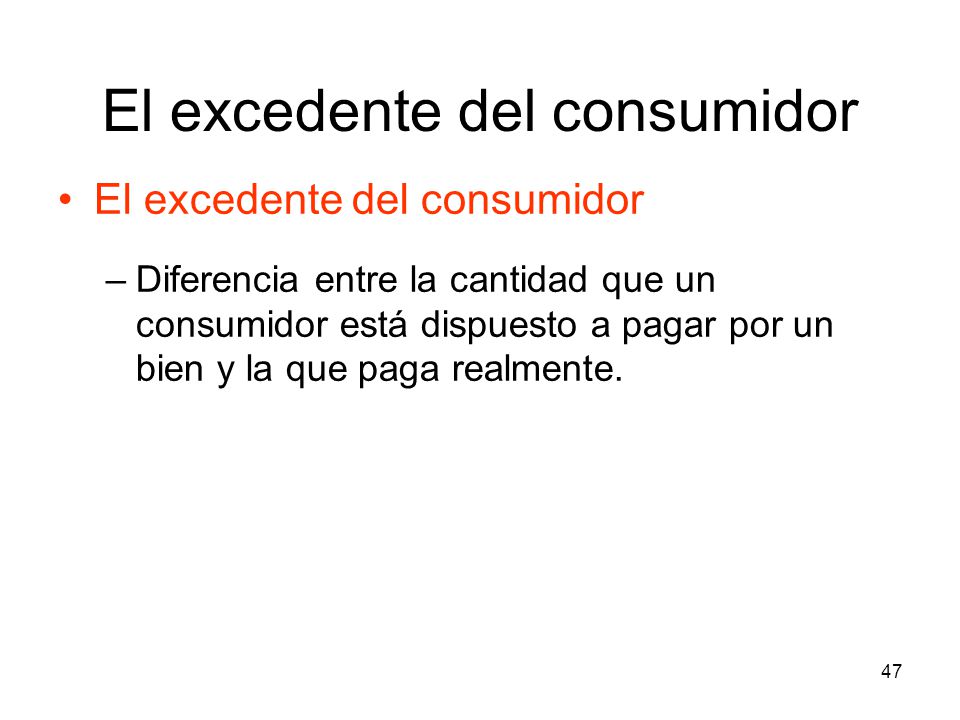 El excedente del consumidor

• El excedente del consumidor

– Diferencia entre la cantidad que un consumidor está dispuesto a pagar por un bien y la que paga realmente.

47